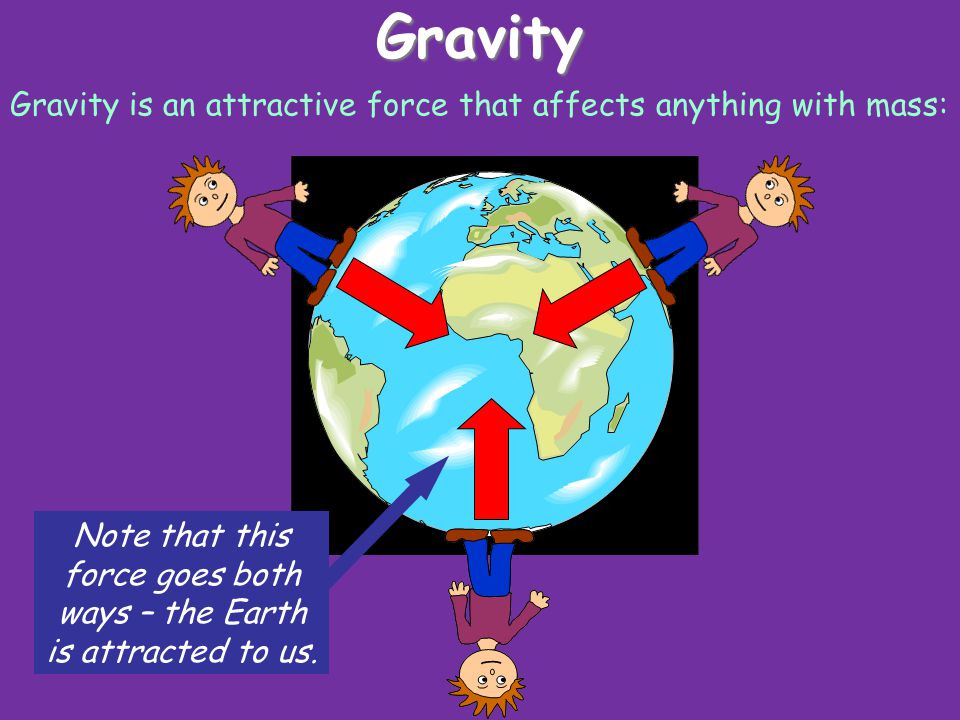 Gravity

Gravity is an attractive force that affects anything with mass:

Note that this force goes both ways – the Earth is attracted to us.